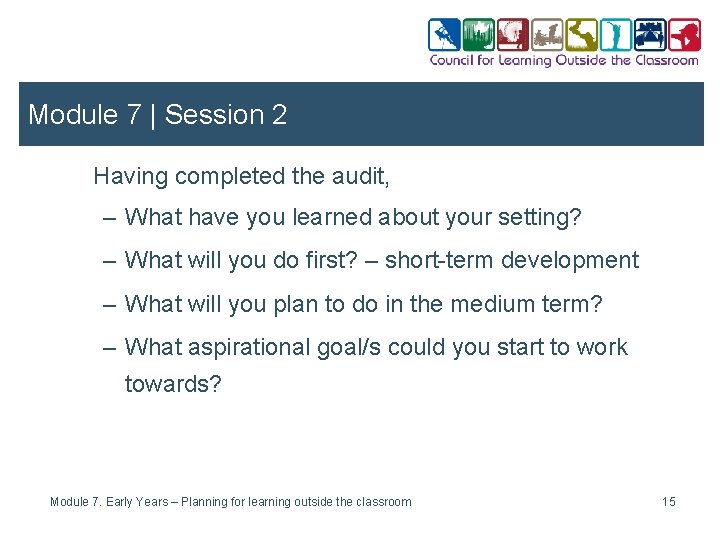 Council for Learning Outside the Classroom

Module 7 | Session 2

Having completed the audit,

– What have you learned about your setting?

– What will you do first? – short-term development

– What will you plan to do in the medium term?

– What aspirational goal/s could you start to work towards?

Module 7. Early Years – Planning for learning outside the classroom

15